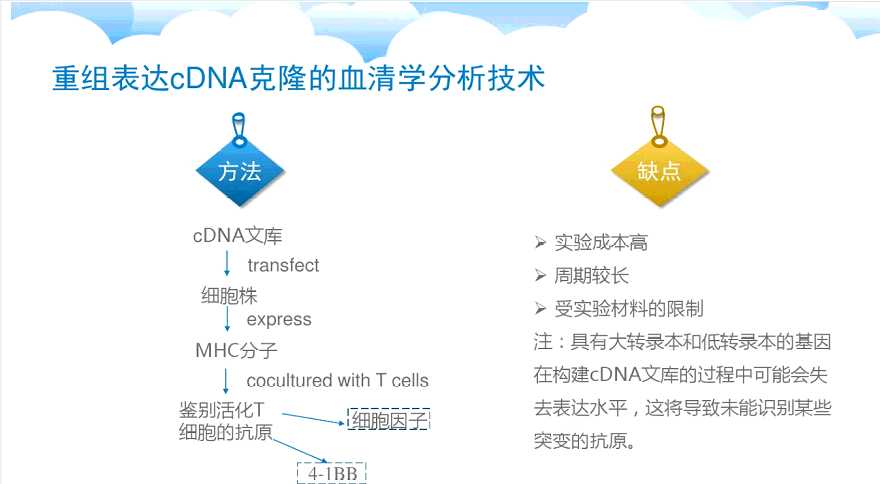 重组表达cDNA克隆的血清学分析技术

方法

cDNA文库
transfect
细胞株
express
MHC分子
cocultured with T cells
鉴别活化T细胞的抗原
细胞因子
4-1BB

缺点

➢ 实验成本高
➢ 周期较长
➢ 受实验材料的限制
注：具有大转录本和低转录本的基因在构建cDNA文库的过程中可能会失去表达水平，这将导致未能识别某些突变的抗原。